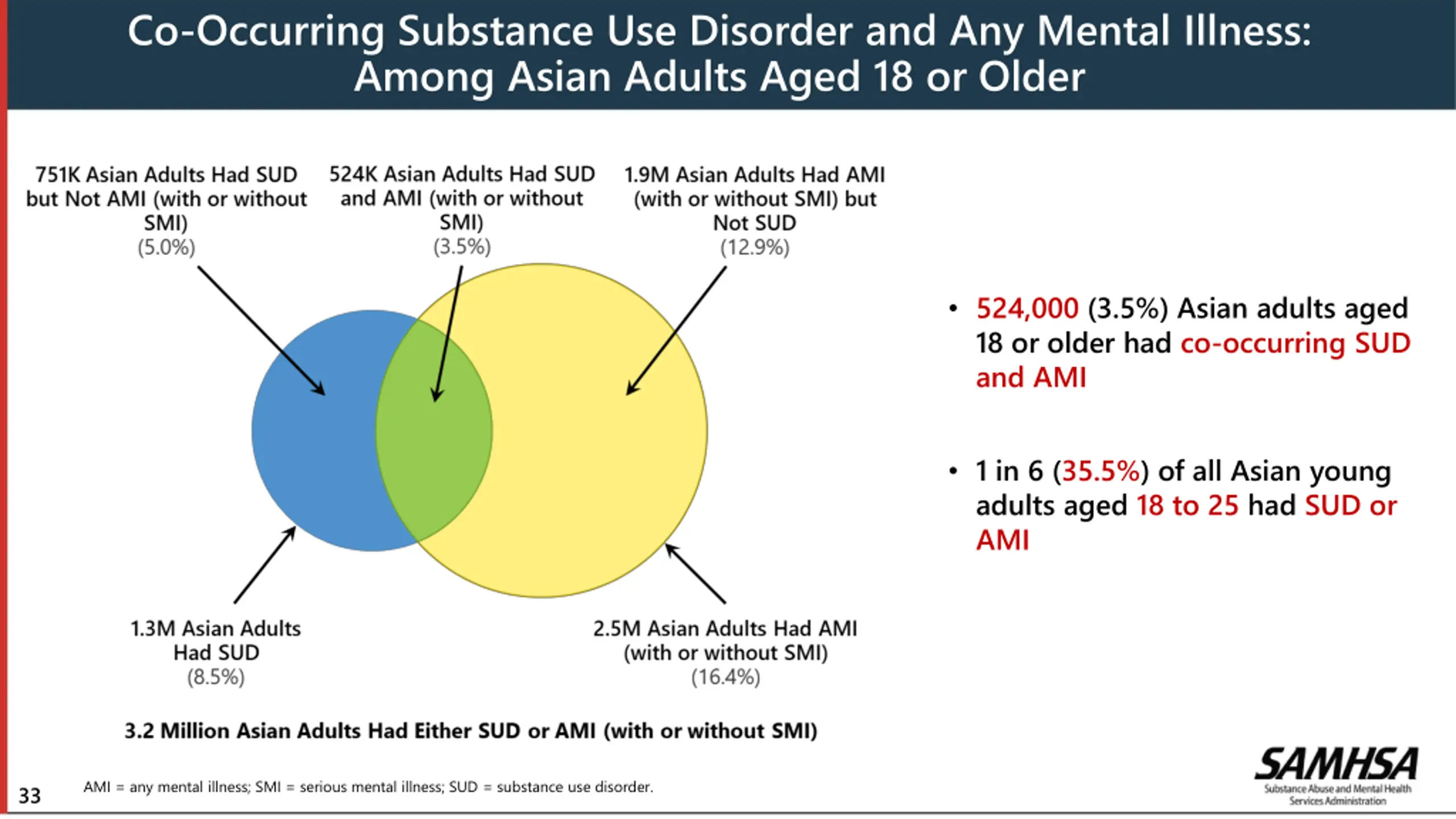 Co-Occurring Substance Use Disorder and Any Mental Illness: Among Asian Adults Aged 18 or Older

751K Asian Adults Had SUD but Not AMI (with or without SMI) (5.0%)

524K Asian Adults Had SUD and AMI (with or without SMI) (3.5%)

1.9M Asian Adults Had AMI (with or without SMI) but Not SUD (12.9%)

1.3M Asian Adults Had SUD (8.5%)

2.5M Asian Adults Had AMI (with or without SMI) (16.4%)

3.2 Million Asian Adults Had Either SUD or AMI (with or without SMI)

• 524,000 (3.5%) Asian adults aged 18 or older had co-occurring SUD and AMI

• 1 in 6 (35.5%) of all Asian young adults aged 18 to 25 had SUD or AMI

33

AMI = any mental illness; SMI = serious mental illness; SUD = substance use disorder.

SAMHSA
Substance Abuse and Mental Health Services Administration